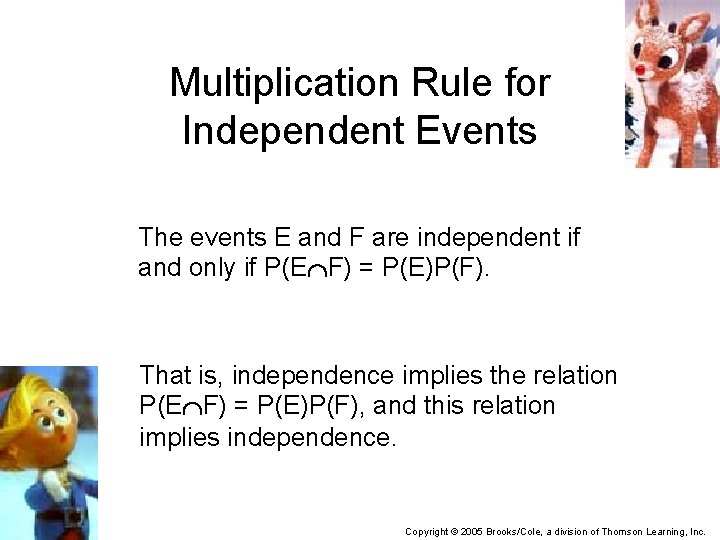 Multiplication Rule for Independent Events

The events E and F are independent if and only if $P(E \cap F) = P(E)P(F)$.

That is, independence implies the relation $P(E \cap F) = P(E)P(F)$, and this relation implies independence.

Copyright © 2005 Brooks/Cole, a division of Thomson Learning, Inc.